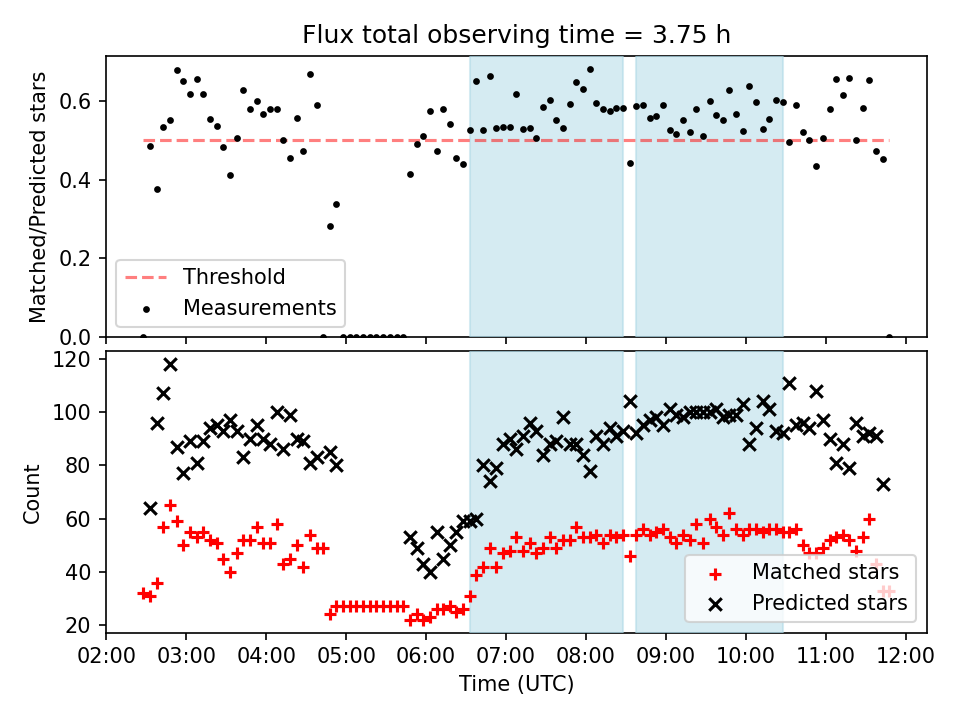 Flux total observing time = 3.75 h

Matched/Predicted stars

0.6
0.4
0.2
0.0

Threshold
Measurements

Count

120
100
80
60
40
20

Matched stars
Predicted stars

02:00 03:00 04:00 05:00 06:00 07:00 08:00 09:00 10:00 11:00 12:00
Time (UTC)